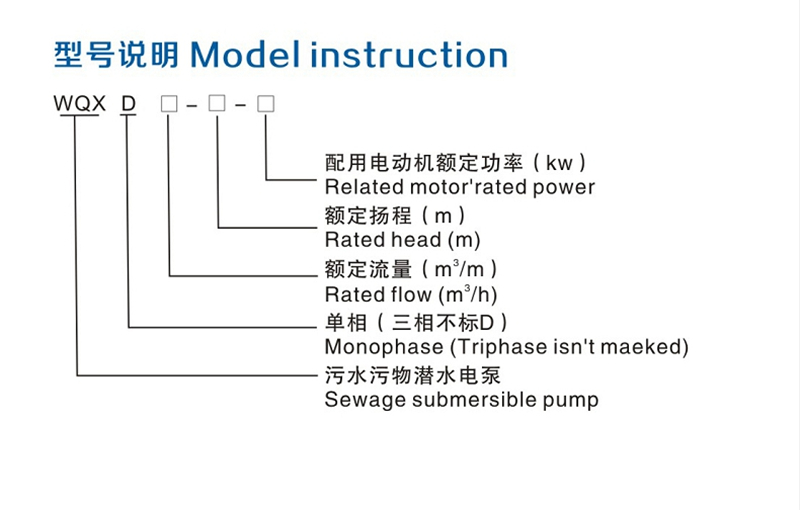 型号说明 Model instruction

WQX D □ - □ - □

配用电动机额定功率（kw）
Related motor'rated power

额定扬程（m）
Rated head (m)

额定流量（$m^3$/m）
Rated flow ($m^3$/h)

单相（三相不标D）
Monophase (Triphase isn't maeked)

污水污物潜水电泵
Sewage submersible pump